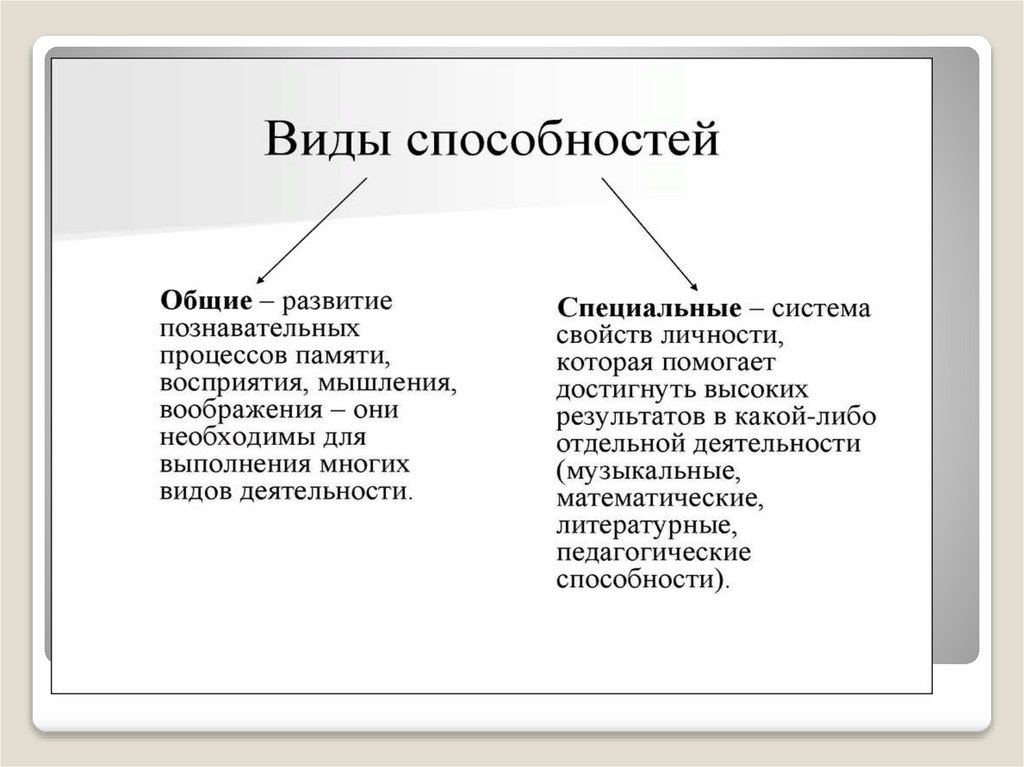 Виды способностей

Общие – развитие познавательных процессов памяти, восприятия, мышления, воображения – они необходимы для выполнения многих видов деятельности.

Специальные – система свойств личности, которая помогает достигнуть высоких результатов в какой-либо отдельной деятельности (музыкальные, математические, литературные, педагогические способности).